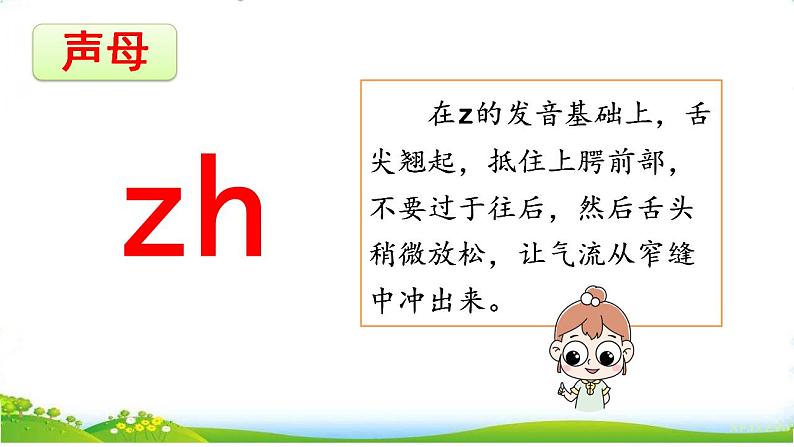 声母

zh

在z的发音基础上，舌尖翘起，抵住上腭前部，不要过于往后，然后舌头稍微放松，让气流从窄缝中冲出来。